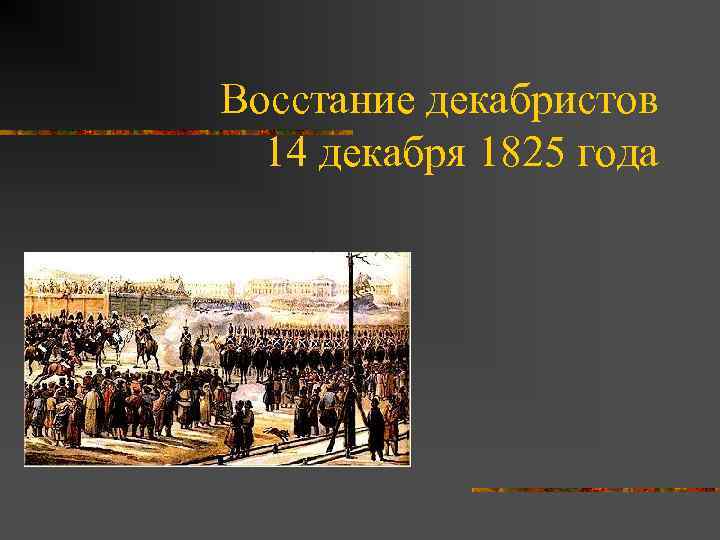 Восстание декабристов
14 декабря 1825 года